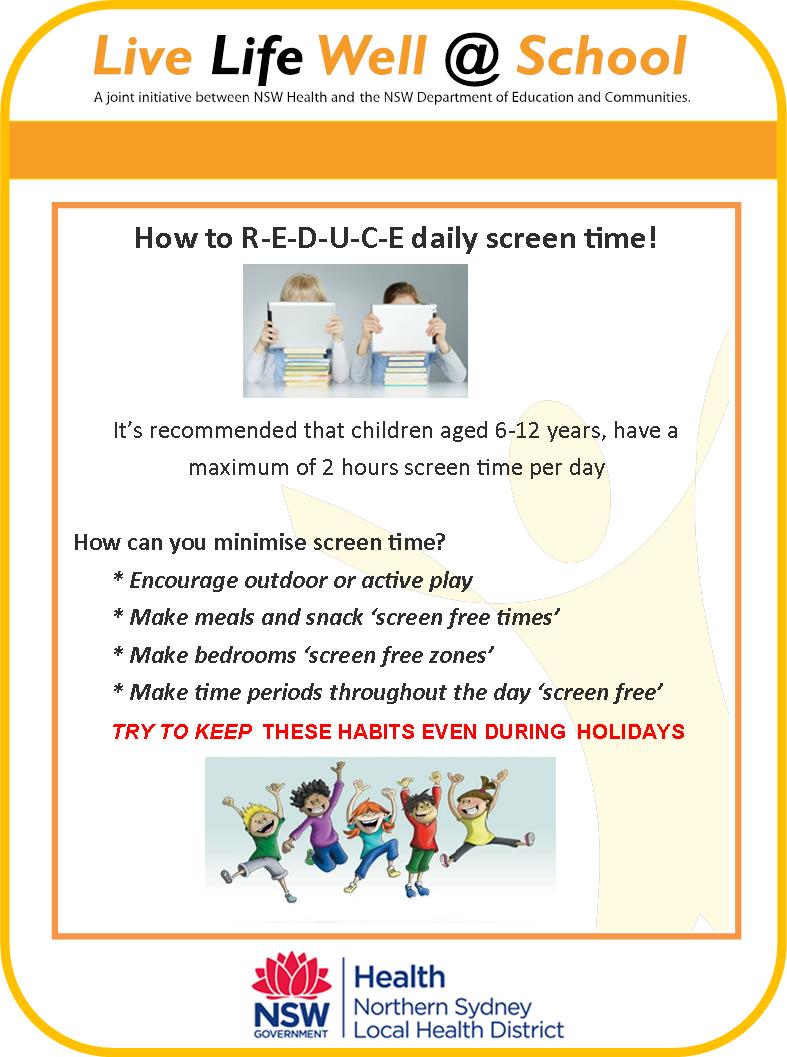 Live Life Well @ School

A joint initiative between NSW Health and the NSW Department of Education and Communities.

How to R-E-D-U-C-E daily screen time!

It's recommended that children aged 6-12 years, have a maximum of 2 hours screen time per day

How can you minimise screen time?

* Encourage outdoor or active play

* Make meals and snack 'screen free times'

* Make bedrooms 'screen free zones'

* Make time periods throughout the day 'screen free'

TRY TO KEEP THESE HABITS EVEN DURING HOLIDAYS

NSW GOVERNMENT

Health
Northern Sydney
Local Health District